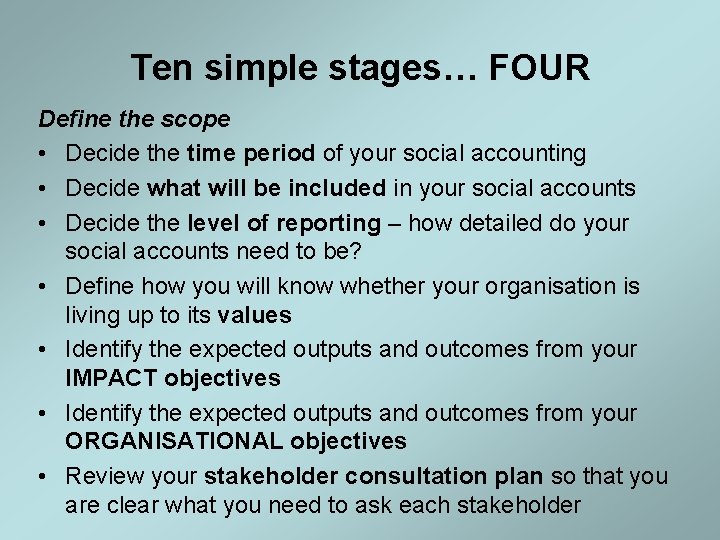 Ten simple stages… FOUR

Define the scope

• Decide the time period of your social accounting
• Decide what will be included in your social accounts
• Decide the level of reporting – how detailed do your social accounts need to be?
• Define how you will know whether your organisation is living up to its values
• Identify the expected outputs and outcomes from your IMPACT objectives
• Identify the expected outputs and outcomes from your ORGANISATIONAL objectives
• Review your stakeholder consultation plan so that you are clear what you need to ask each stakeholder